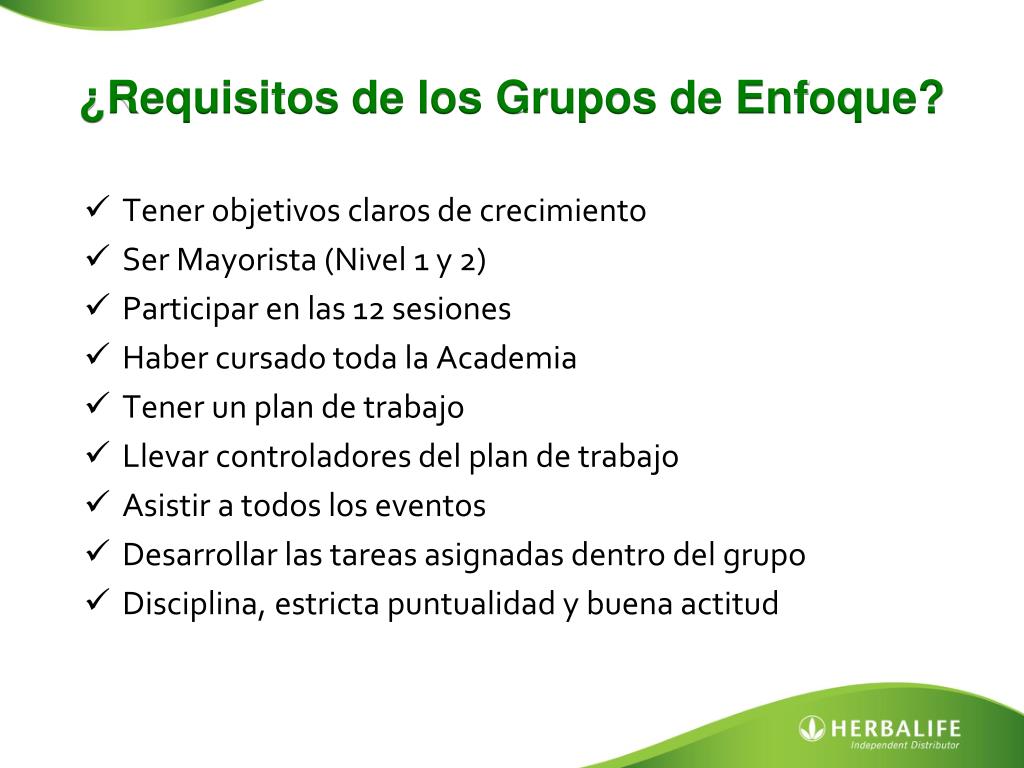 ¿Requisitos de los Grupos de Enfoque?

✓ Tener objetivos claros de crecimiento
✓ Ser Mayorista (Nivel 1 y 2)
✓ Participar en las 12 sesiones
✓ Haber cursado toda la Academia
✓ Tener un plan de trabajo
✓ Llevar controladores del plan de trabajo
✓ Asistir a todos los eventos
✓ Desarrollar las tareas asignadas dentro del grupo
✓ Disciplina, estricta puntualidad y buena actitud

HERBALIFE
Independent Distributor